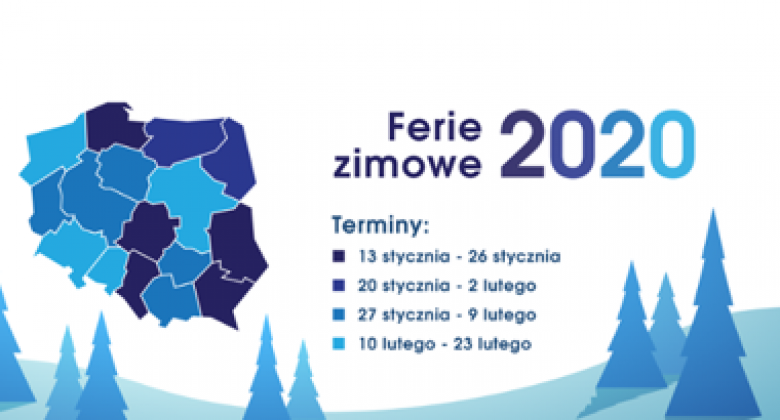 Ferie zimowe 2020

Terminy:

13 stycznia - 26 stycznia

20 stycznia - 2 lutego

27 stycznia - 9 lutego

10 lutego - 23 lutego